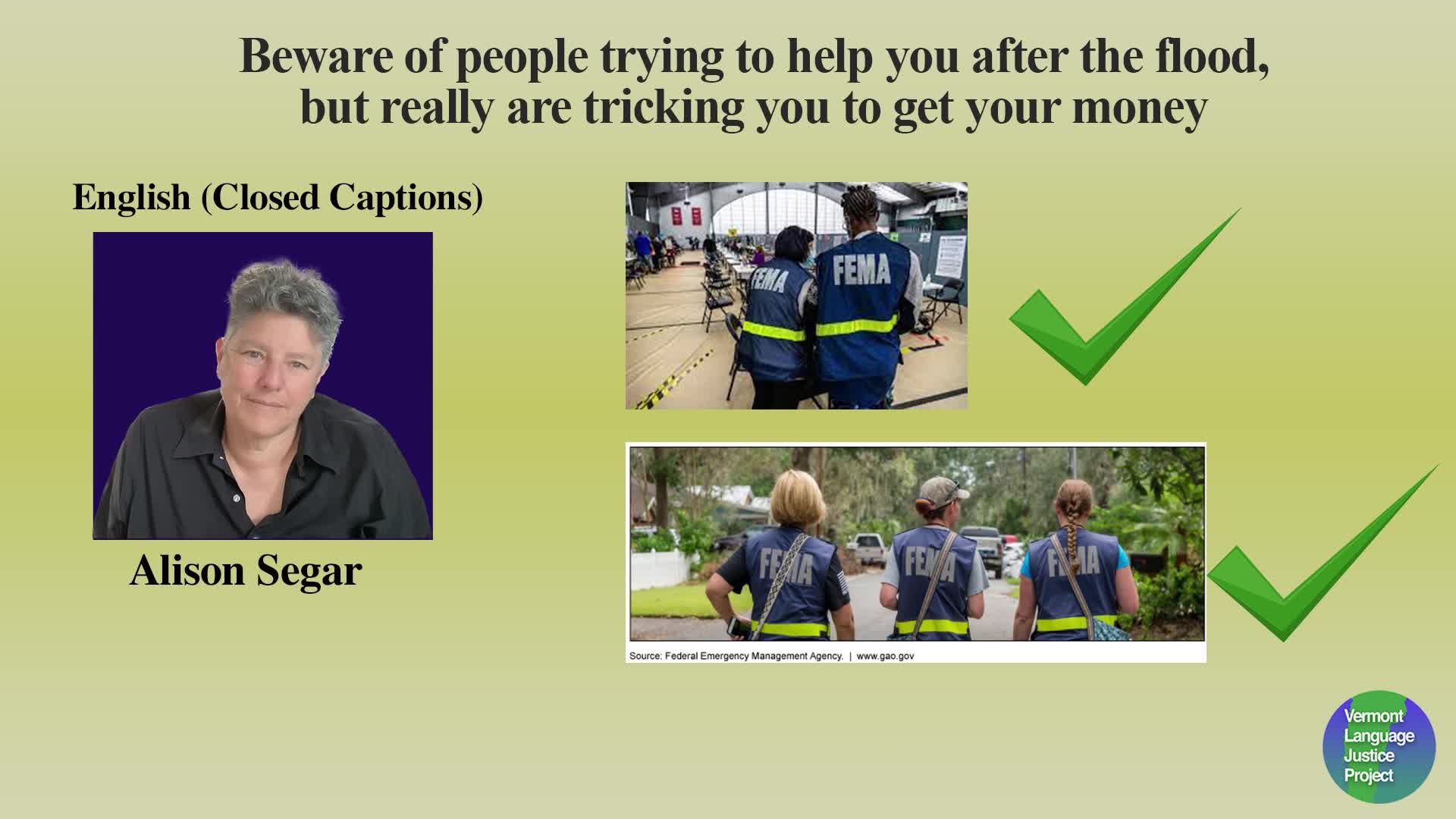 Beware of people trying to help you after the flood, but really are tricking you to get your money

English (Closed Captions)

Alison Segar

FEMA

FEMA

FEMA

FEMA

FEMA

Source: Federal Emergency Management Agency. | www.gao.gov

Vermont Language Justice Project